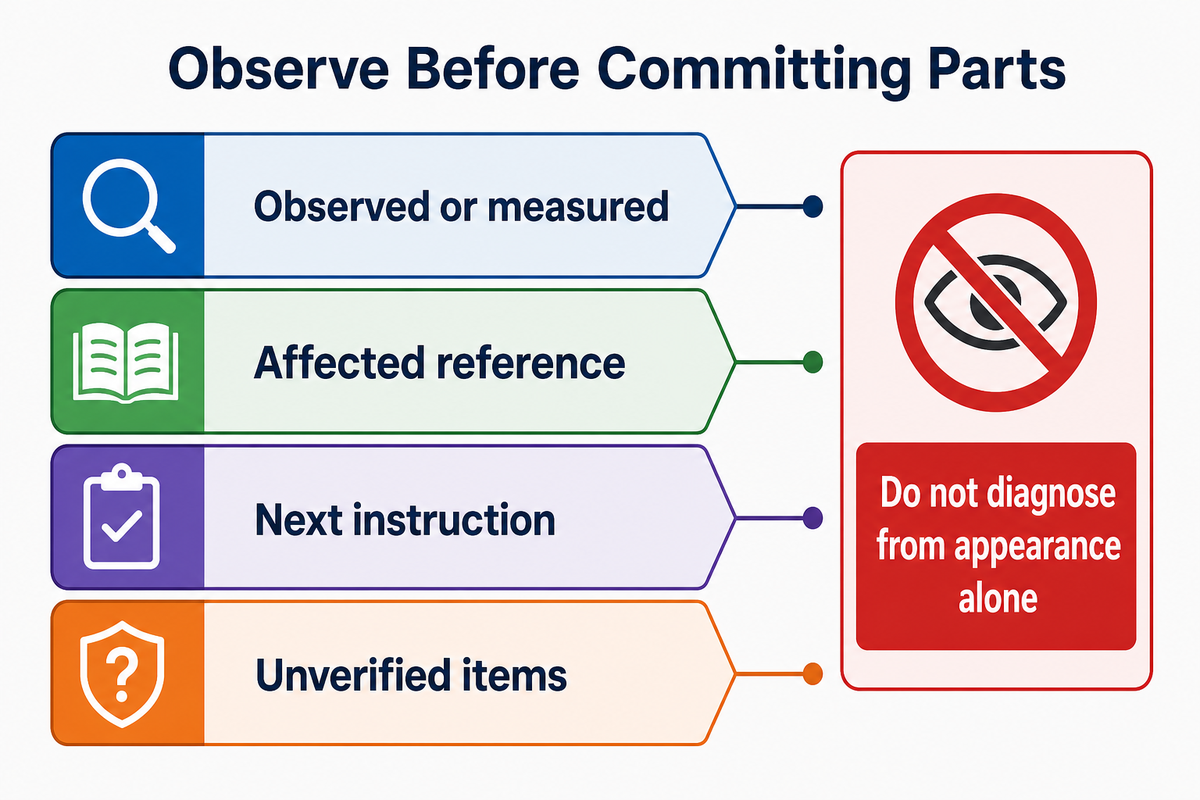 Observe Before Committing Parts

Observed or measured

Affected reference

Next instruction

Unverified items

Do not diagnose from appearance alone